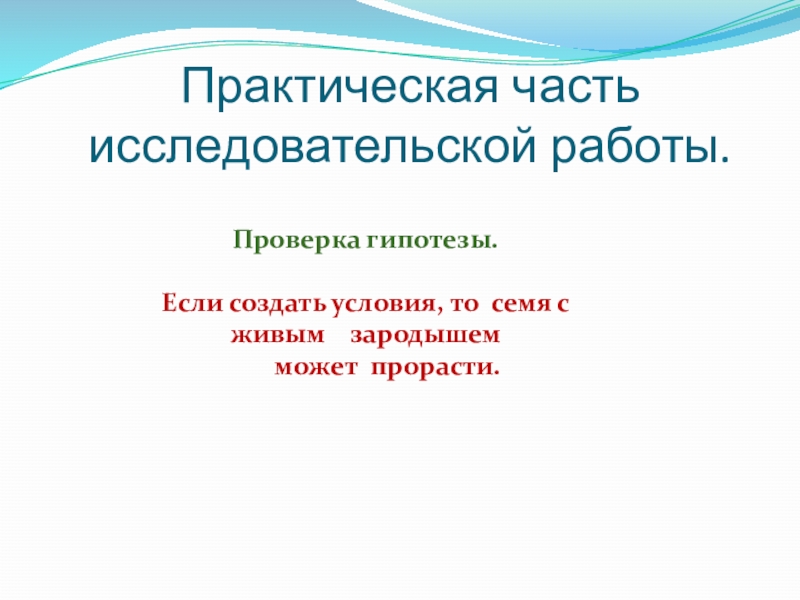 Практическая часть исследовательской работы.

Проверка гипотезы.

Если создать условия, то семя с живым зародышем может прорасти.